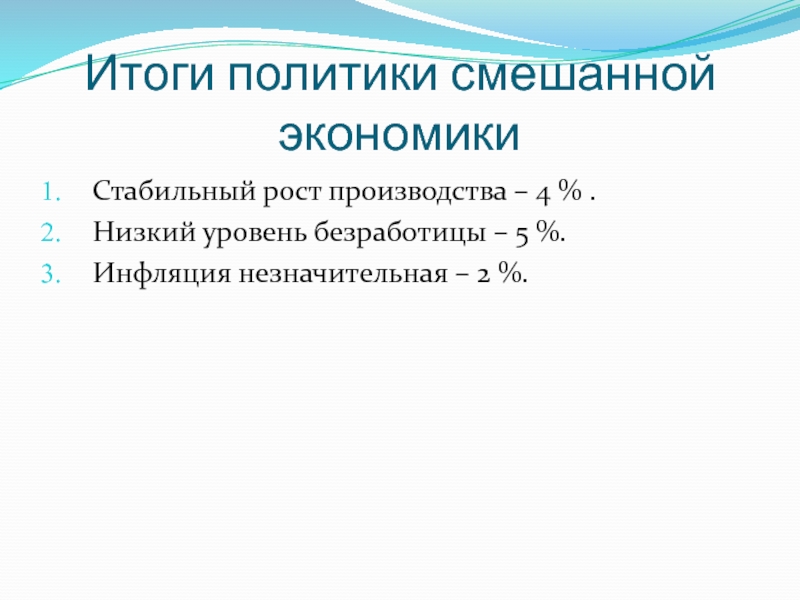 Итоги политики смешанной экономики

1. Стабильный рост производства – 4 % .
2. Низкий уровень безработицы – 5 %.
3. Инфляция незначительная – 2 %.